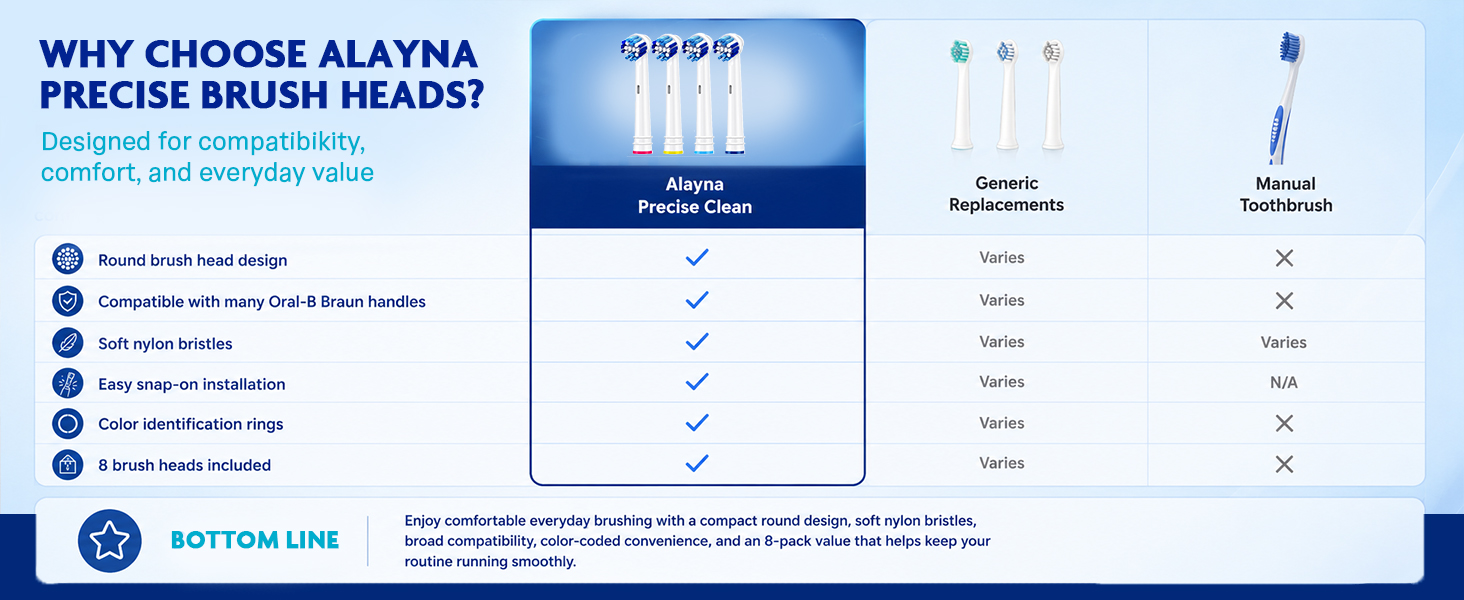 WHY CHOOSE ALAYNA PRECISE BRUSH HEADS?

Designed for compatibikity, comfort, and everyday value

| | Alayna Precise Clean | Generic Replacements | Manual Toothbrush |
|---|---|---|---|
| Round brush head design | ✓ | Varies | ✕ |
| Compatible with many Oral-B Braun handles | ✓ | Varies | ✕ |
| Soft nylon bristles | ✓ | Varies | Varies |
| Easy snap-on installation | ✓ | Varies | N/A |
| Color identification rings | ✓ | Varies | ✕ |
| 8 brush heads included | ✓ | Varies | ✕ |

BOTTOM LINE

Enjoy comfortable everyday brushing with a compact round design, soft nylon bristles, broad compatibility, color-coded convenience, and an 8-pack value that helps keep your routine running smoothly.